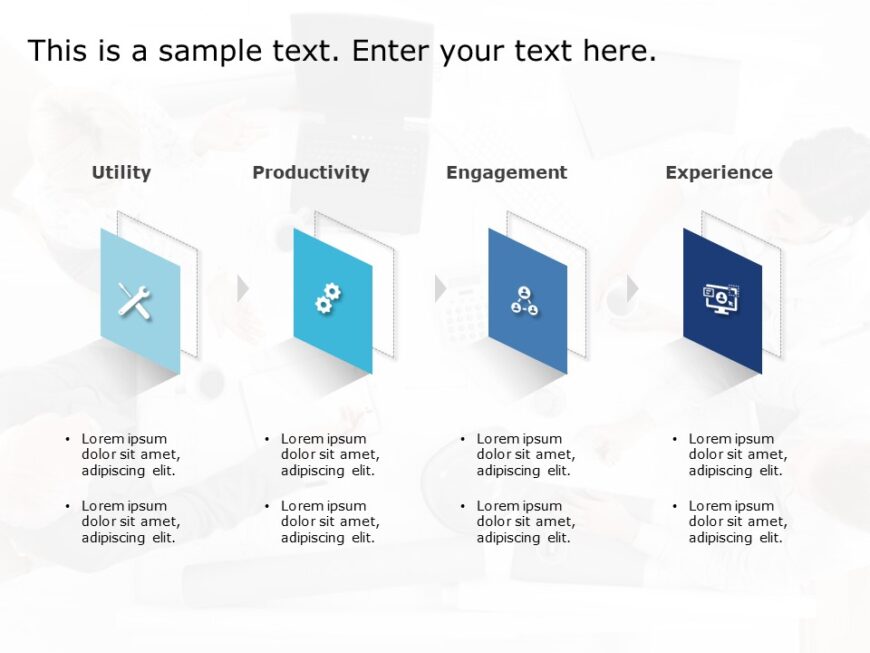 This is a sample text. Enter your text here.

Utility

• Lorem ipsum dolor sit amet, adipiscing elit.

• Lorem ipsum dolor sit amet, adipiscing elit.

Productivity

• Lorem ipsum dolor sit amet, adipiscing elit.

• Lorem ipsum dolor sit amet, adipiscing elit.

Engagement

• Lorem ipsum dolor sit amet, adipiscing elit.

• Lorem ipsum dolor sit amet, adipiscing elit.

Experience

• Lorem ipsum dolor sit amet, adipiscing elit.

• Lorem ipsum dolor sit amet, adipiscing elit.